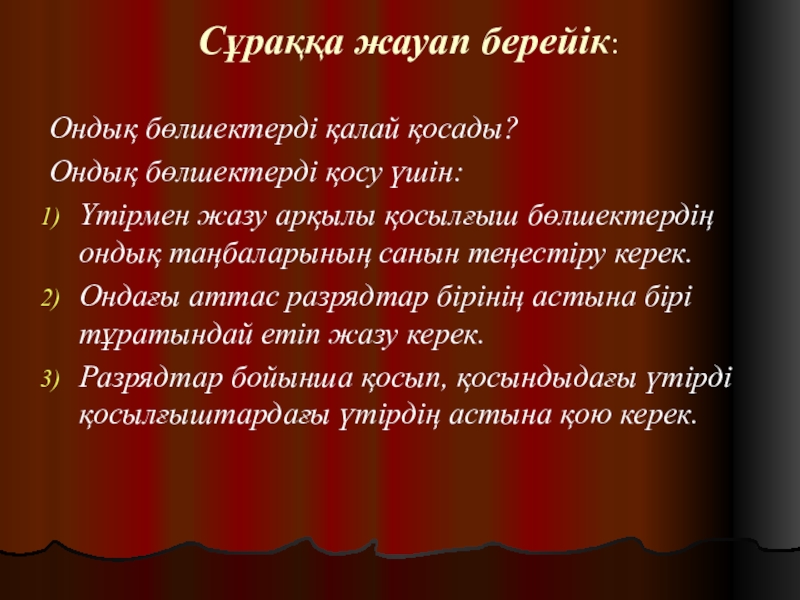 Сұраққа жауап берейік:

Ондық бөлшектерді қалай қосады?

Ондық бөлшектерді қосу үшін:

1) Үтірмен жазу арқылы қосылғыш бөлшектердің ондық таңбаларының санын теңестіру керек.

2) Ондағы аттас разрядтар бірінің астына бірі тұратындай етіп жазу керек.

3) Разрядтар бойынша қосып, қосындыдағы үтірді қосылғыштардағы үтірдің астына қою керек.